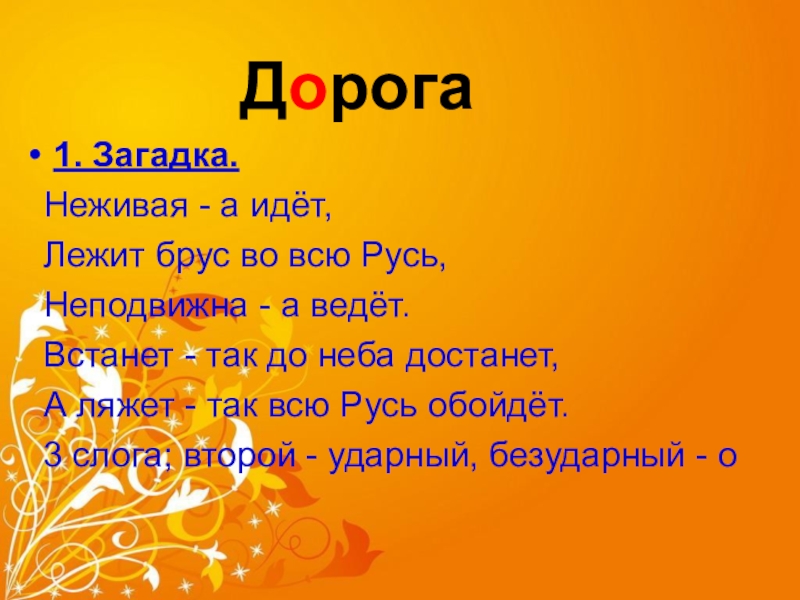 Дорога

• 1. Загадка.

Неживая - а идёт,
Лежит брус во всю Русь,
Неподвижна - а ведёт.
Встанет - так до неба достанет,
А ляжет - так всю Русь обойдёт.
3 слога; второй - ударный, безударный - о